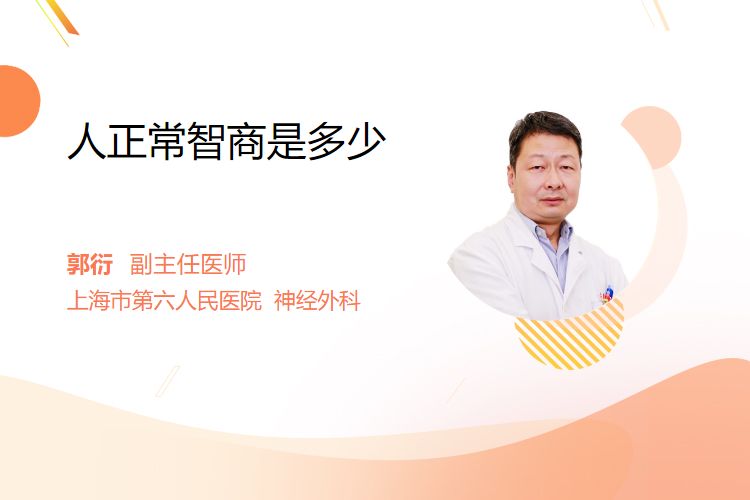 人正常智商是多少

郭衍 副主任医师
上海市第六人民医院 神经外科